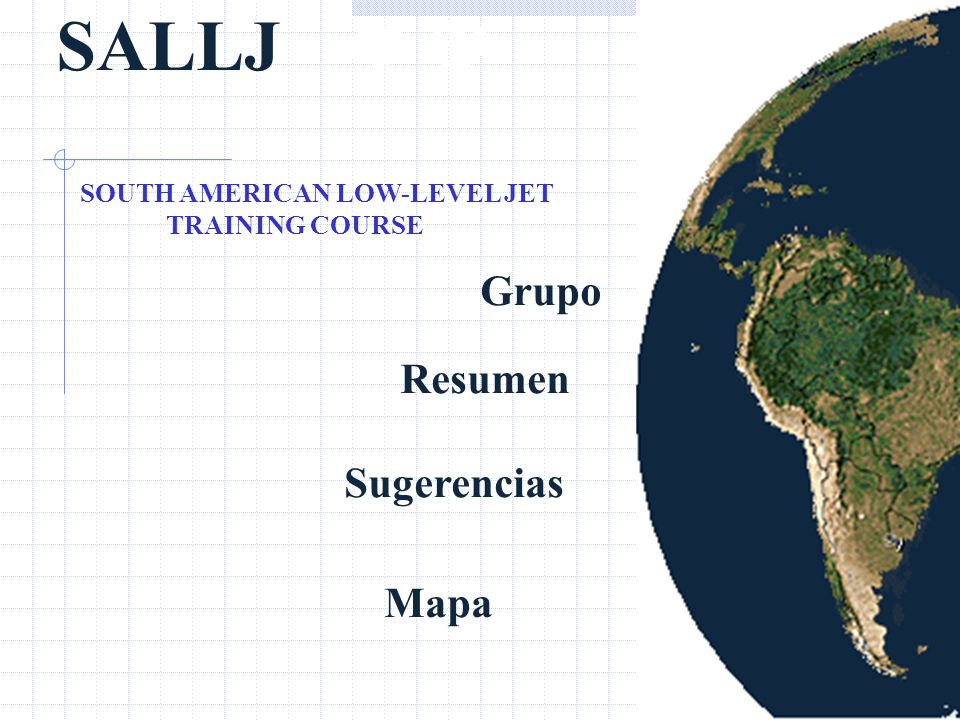 SALLJ

SOUTH AMERICAN LOW-LEVEL JET TRAINING COURSE

Grupo

Resumen

Sugerencias

Mapa